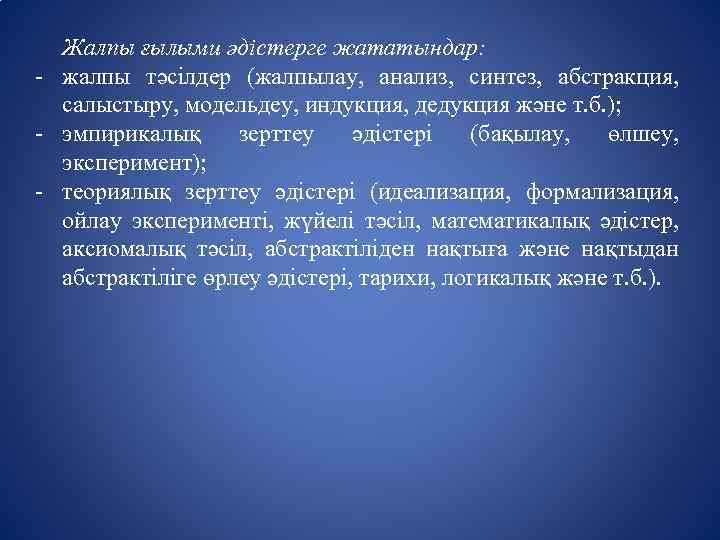 Жалпы ғылыми әдістерге жататындар:
- жалпы тәсілдер (жалпылау, анализ, синтез, абстракция, салыстыру, модельдеу, индукция, дедукция және т.б.);
- эмпирикалық зерттеу әдістері (бақылау, өлшеу, эксперимент);
- теориялық зерттеу әдістері (идеализация, формализация, ойлау эксперименті, жүйелі тәсіл, математикалық әдістер, аксиомалық тәсіл, абстрактіліден нақтыға және нақтыдан абстрактіліге өрлеу әдістері, тарихи, логикалық және т.б.).